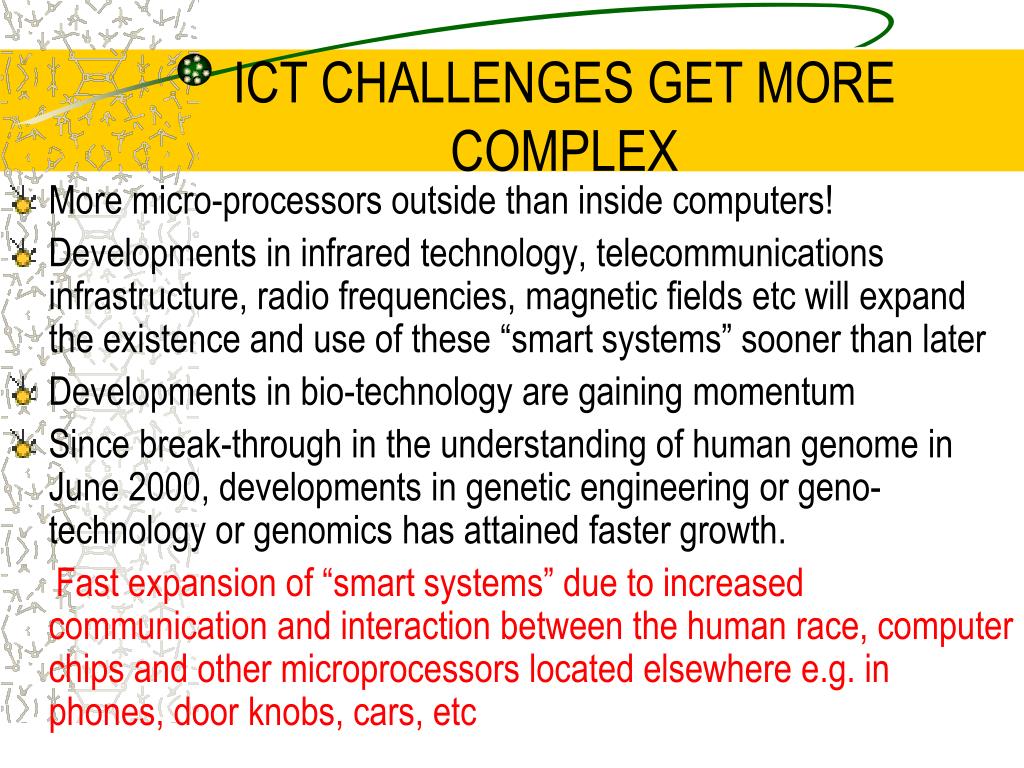 ICT CHALLENGES GET MORE COMPLEX

More micro-processors outside than inside computers!

Developments in infrared technology, telecommunications infrastructure, radio frequencies, magnetic fields etc will expand the existence and use of these “smart systems” sooner than later

Developments in bio-technology are gaining momentum

Since break-through in the understanding of human genome in June 2000, developments in genetic engineering or geno-technology or genomics has attained faster growth.

Fast expansion of “smart systems” due to increased communication and interaction between the human race, computer chips and other microprocessors located elsewhere e.g. in phones, door knobs, cars, etc